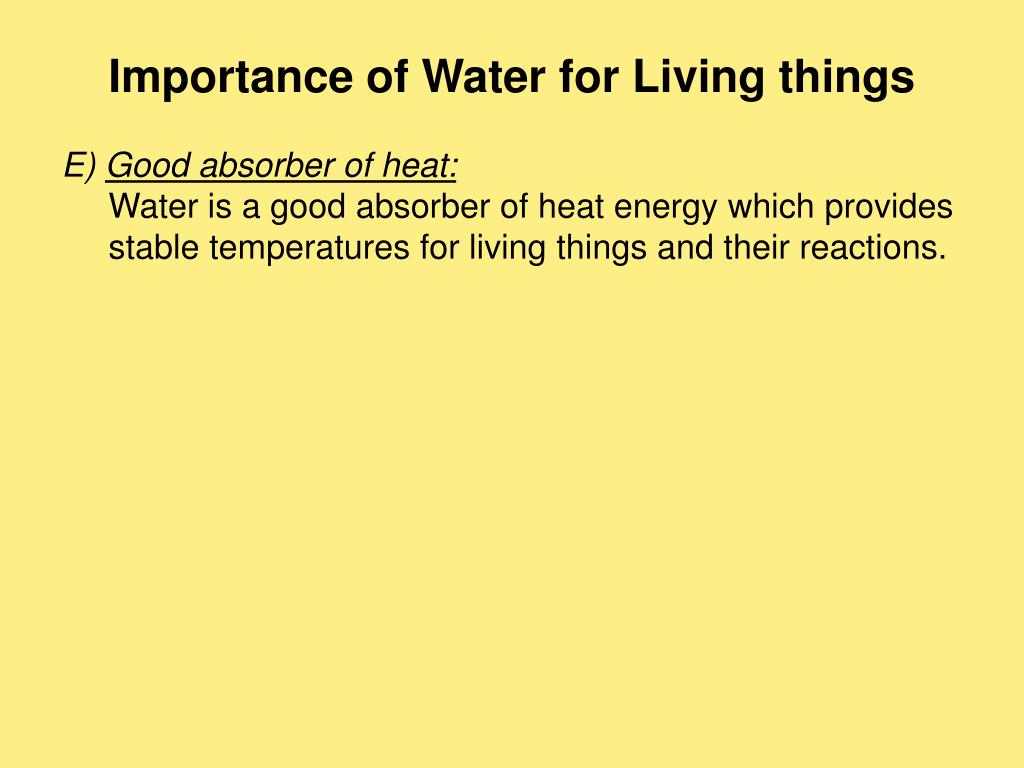 Importance of Water for Living things

E) Good absorber of heat:
Water is a good absorber of heat energy which provides stable temperatures for living things and their reactions.